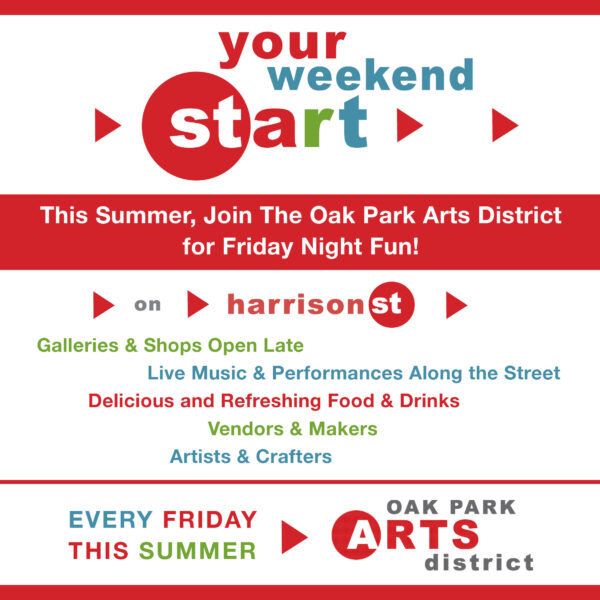 your weekend start

This Summer, Join The Oak Park Arts District for Friday Night Fun!

on harrison st

Galleries & Shops Open Late

Live Music & Performances Along the Street

Delicious and Refreshing Food & Drinks

Vendors & Makers

Artists & Crafters

EVERY FRIDAY THIS SUMMER

OAK PARK ARTS district